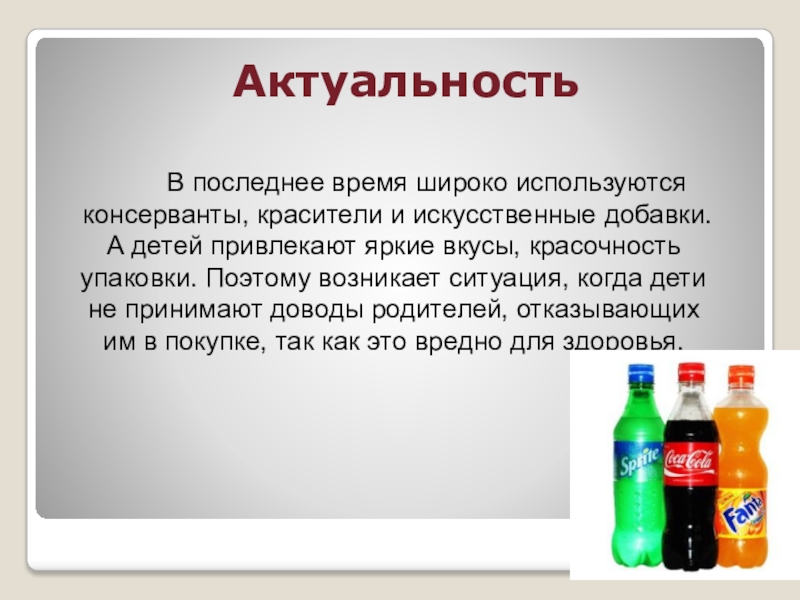 Актуальность

В последнее время широко используются консерванты, красители и искусственные добавки. А детей привлекают яркие вкусы, красочность упаковки. Поэтому возникает ситуация, когда дети не принимают доводы родителей, отказывающих им в покупке, так как это вредно для здоровья.

Sprite
Coca-Cola
Fanta